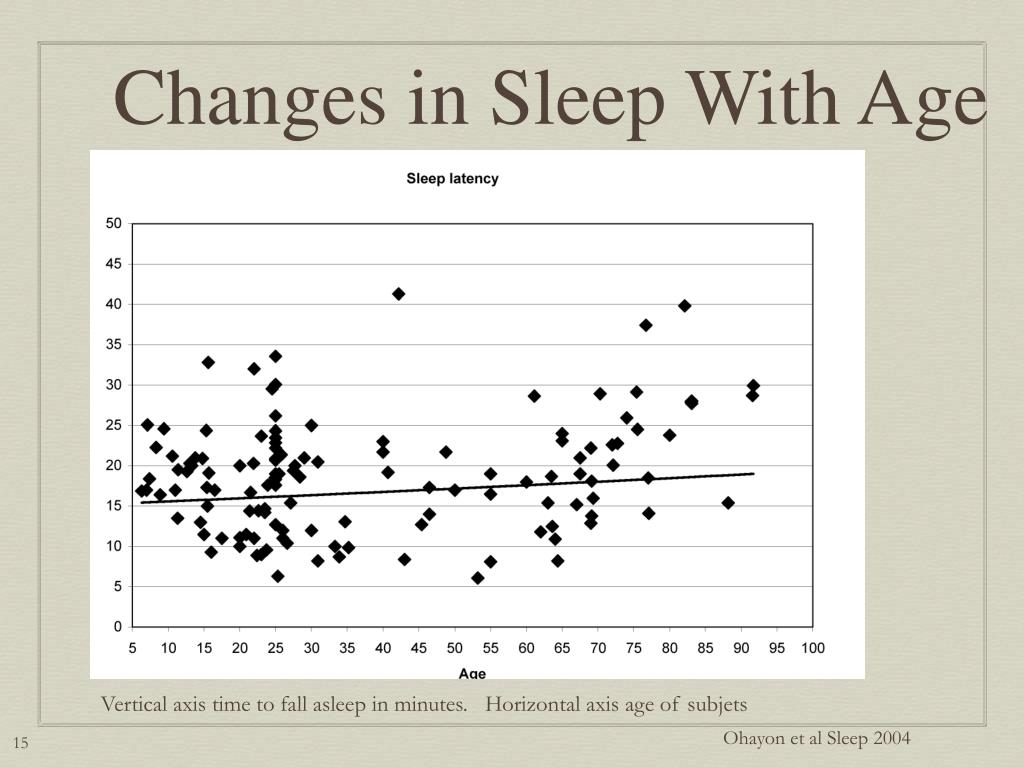 Changes in Sleep With Age

Sleep latency

50
45
40
35
30
25
20
15
10
5
0

5 10 15 20 25 30 35 40 45 50 55 60 65 70 75 80 85 90 95 100

Age

Vertical axis time to fall asleep in minutes. Horizontal axis age of subjets

Ohayon et al Sleep 2004

15